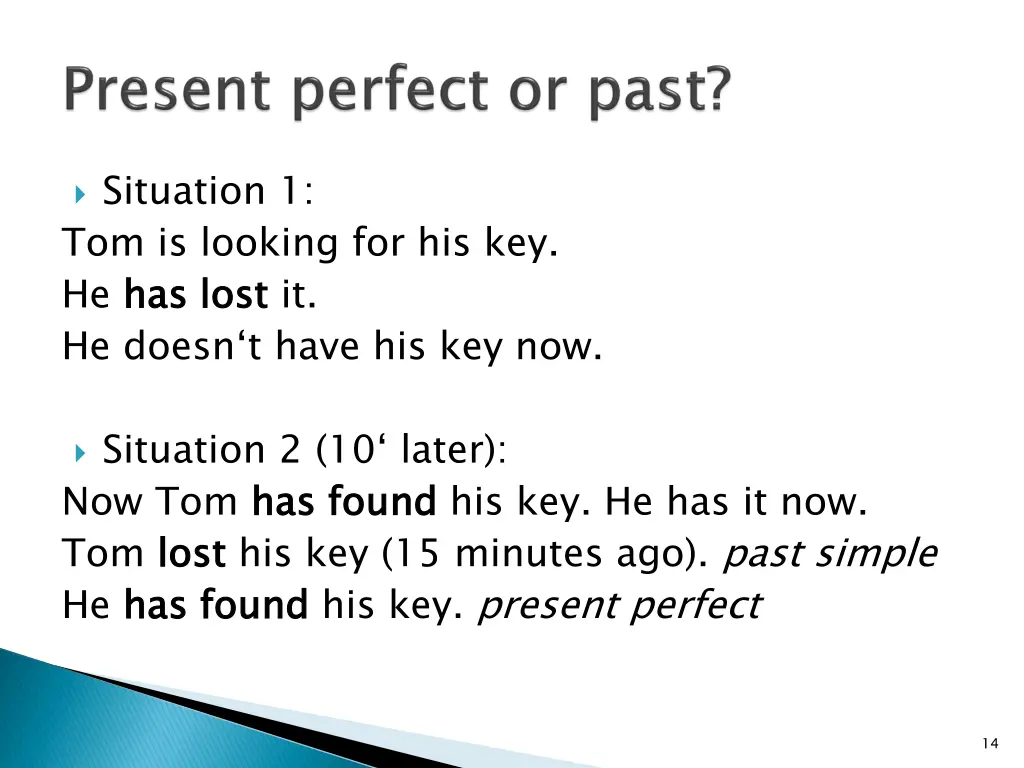 Present perfect or past?

Situation 1:
Tom is looking for his key.
He has lost it.
He doesn‘t have his key now.

Situation 2 (10‘ later):
Now Tom has found his key. He has it now.
Tom lost his key (15 minutes ago). past simple
He has found his key. present perfect

14